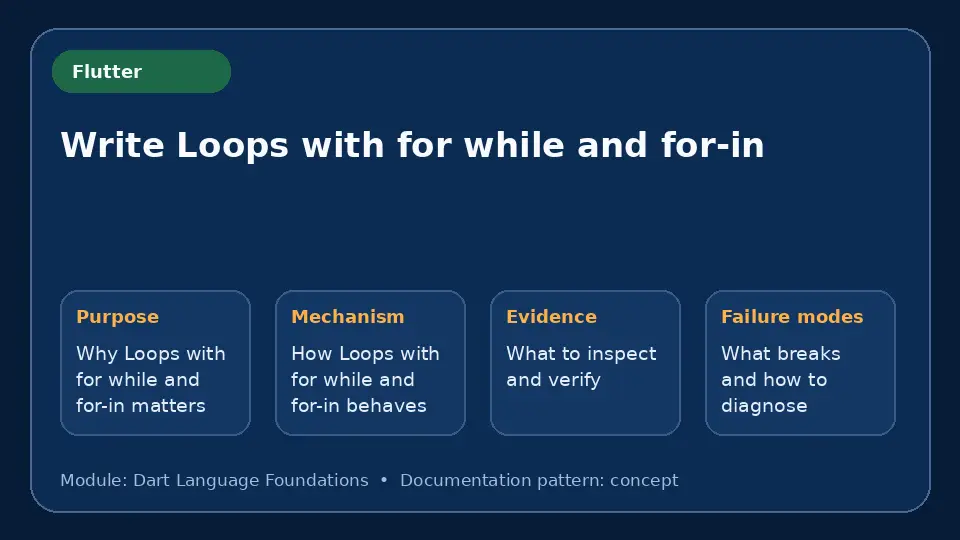 Flutter

Write Loops with for while and for-in

Purpose

Why Loops with for while and for-in matters

Mechanism

How Loops with for while and for-in behaves

Evidence

What to inspect and verify

Failure modes

What breaks and how to diagnose

Module: Dart Language Foundations • Documentation pattern: concept